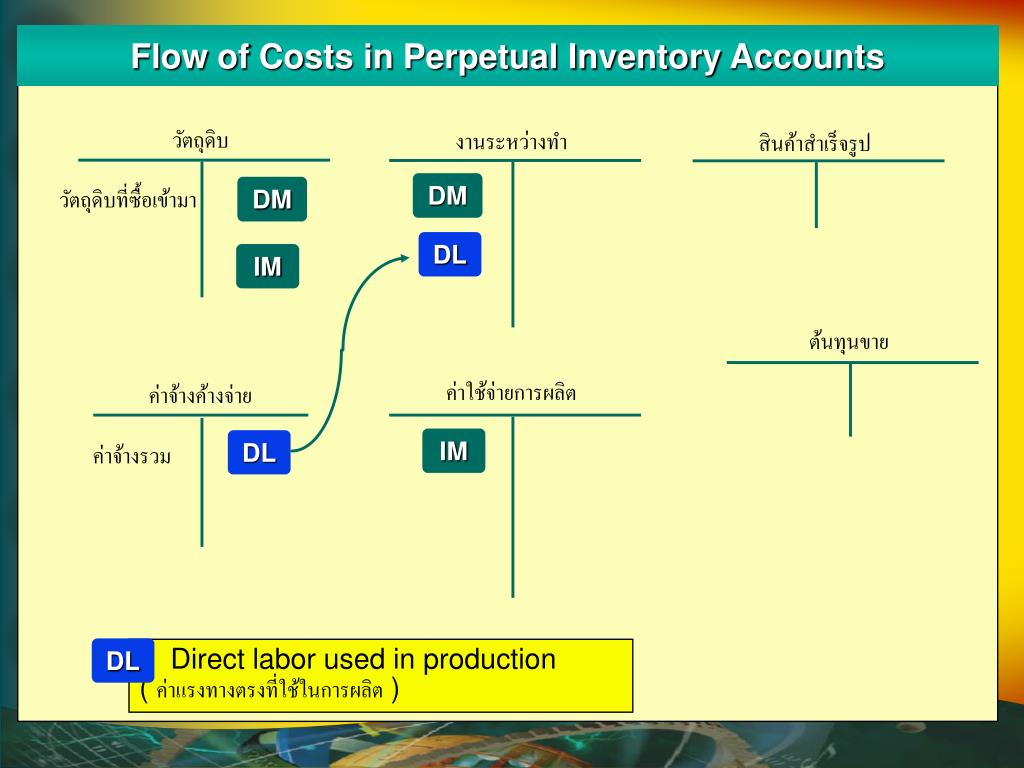 Flow of Costs in Perpetual Inventory Accounts

วัตถุดิบ

วัตถุดิบที่ซื้อเข้ามา

DM

IM

งานระหว่างทำ

DM

DL

สินค้าสำเร็จรูป

ต้นทุนขาย

ค่าจ้างค้างจ่าย

ค่าจ้างรวม

DL

ค่าใช้จ่ายการผลิต

IM

DL Direct labor used in production
( ค่าแรงทางตรงที่ใช้ในการผลิต )